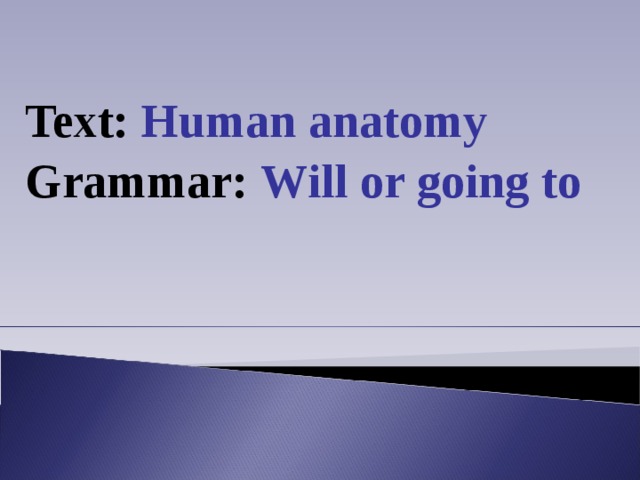 Text: Human anatomy
Grammar: Will or going to